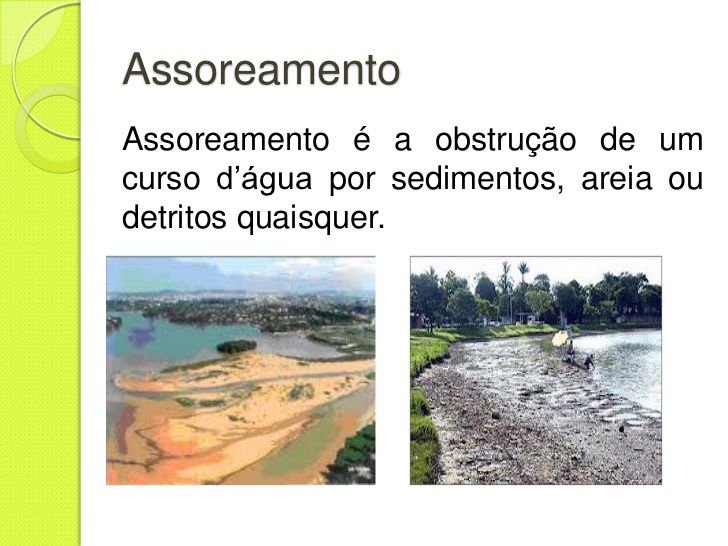 Assoreamento

Assoreamento é a obstrução de um curso d’água por sedimentos, areia ou detritos quaisquer.